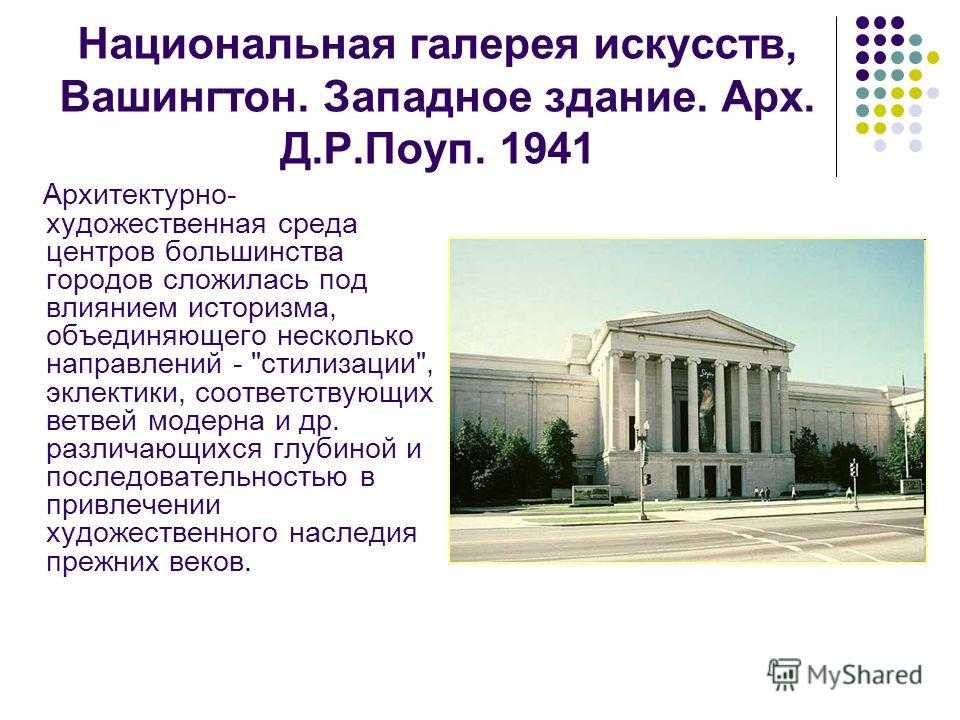 Национальная галерея искусств, Вашингтон. Западное здание. Арх. Д.Р.Поуп. 1941

Архитектурно-художественная среда центров большинства городов сложилась под влиянием историзма, объединяющего несколько направлений - "стилизации", эклектики, соответствующих ветвей модерна и др. различающихся глубиной и последовательностью в привлечении художественного наследия прежних веков.

MyShared